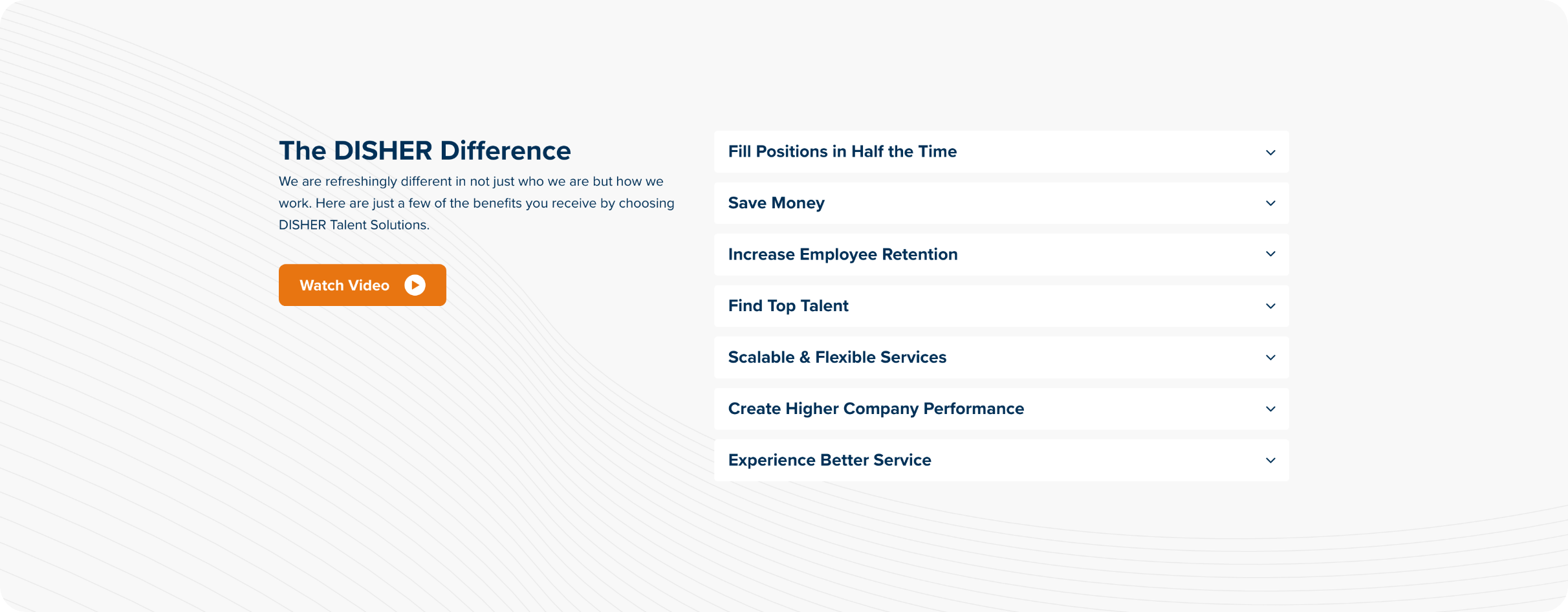 The DISHER Difference

We are refreshingly different in not just who we are but how we work. Here are just a few of the benefits you receive by choosing DISHER Talent Solutions.

Watch Video

Fill Positions in Half the Time

Save Money

Increase Employee Retention

Find Top Talent

Scalable & Flexible Services

Create Higher Company Performance

Experience Better Service